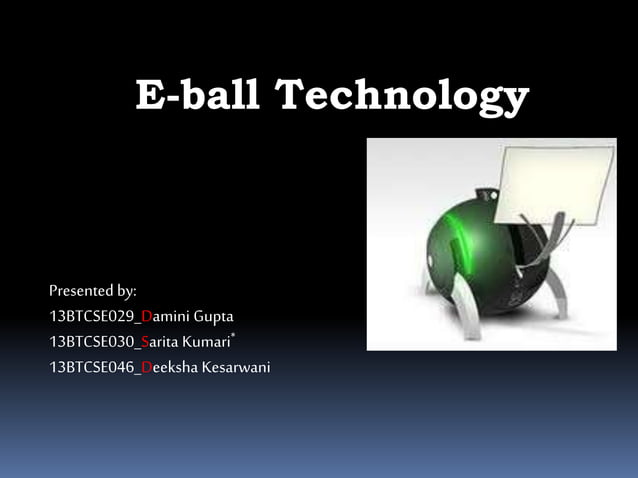 E-ball Technology

Presented by:
13BTCSE029_Damini Gupta
13BTCSE030_Sarita Kumari*
13BTCSE046_Deeksha Kesarwani